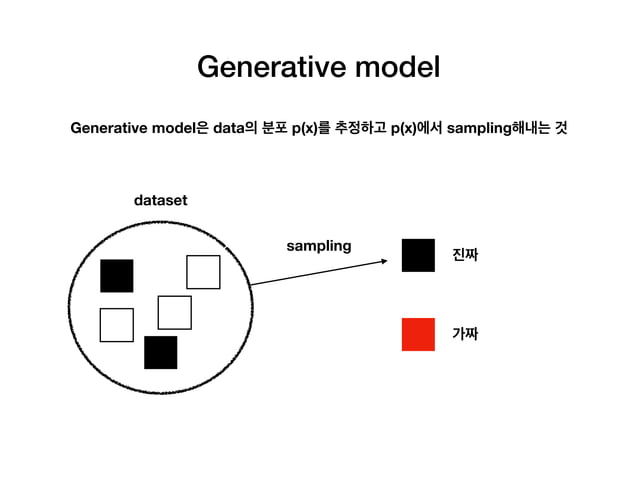 Generative model

Generative model은 data의 분포 p(x)를 추정하고 p(x)에서 sampling해내는 것

dataset

sampling

진짜

가짜